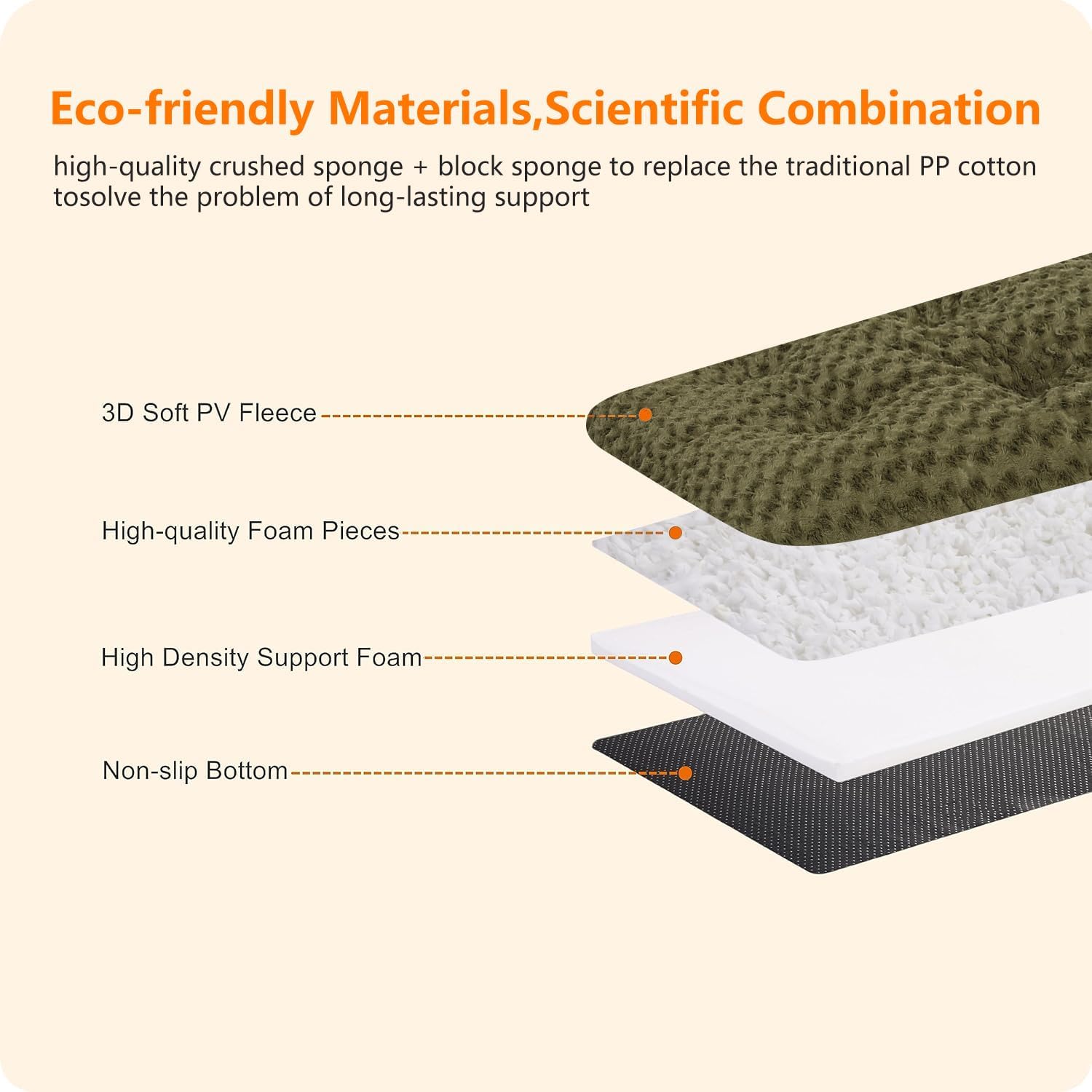 Eco-friendly Materials,Scientific Combination

high-quality crushed sponge + block sponge to replace the traditional PP cotton tosolve the problem of long-lasting support

3D Soft PV Fleece

High-quality Foam Pieces

High Density Support Foam

Non-slip Bottom